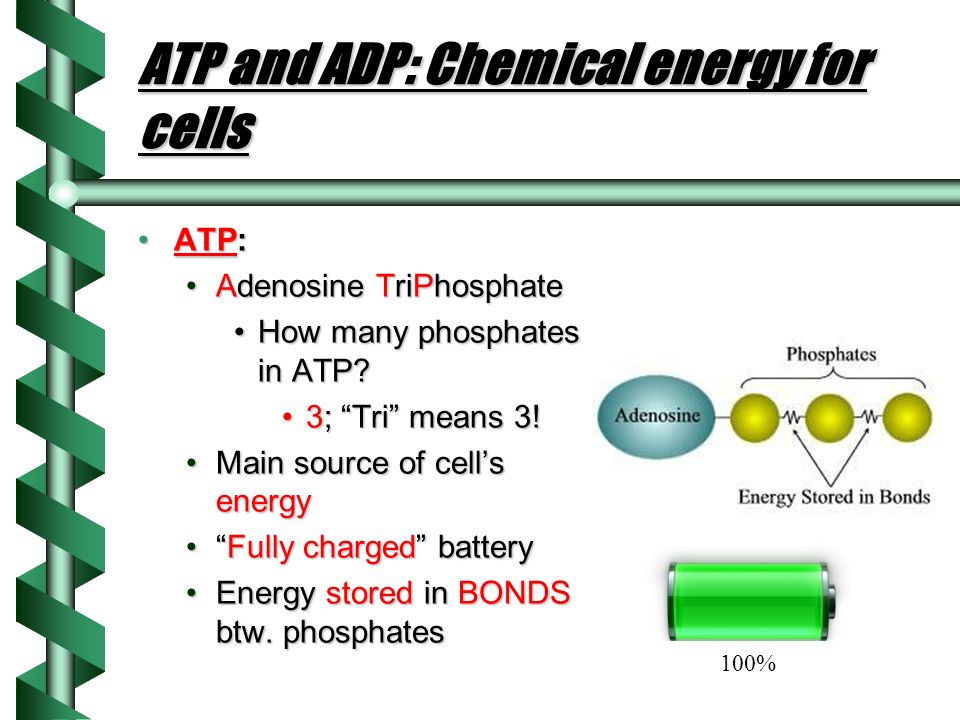 ATP and ADP: Chemical energy for cells

• ATP:
  • Adenosine TriPhosphate
    • How many phosphates in ATP?
      • 3; “Tri” means 3!
  • Main source of cell’s energy
  • “Fully charged” battery
  • Energy stored in BONDS btw. phosphates

Phosphates
Adenosine
Energy Stored in Bonds

100%